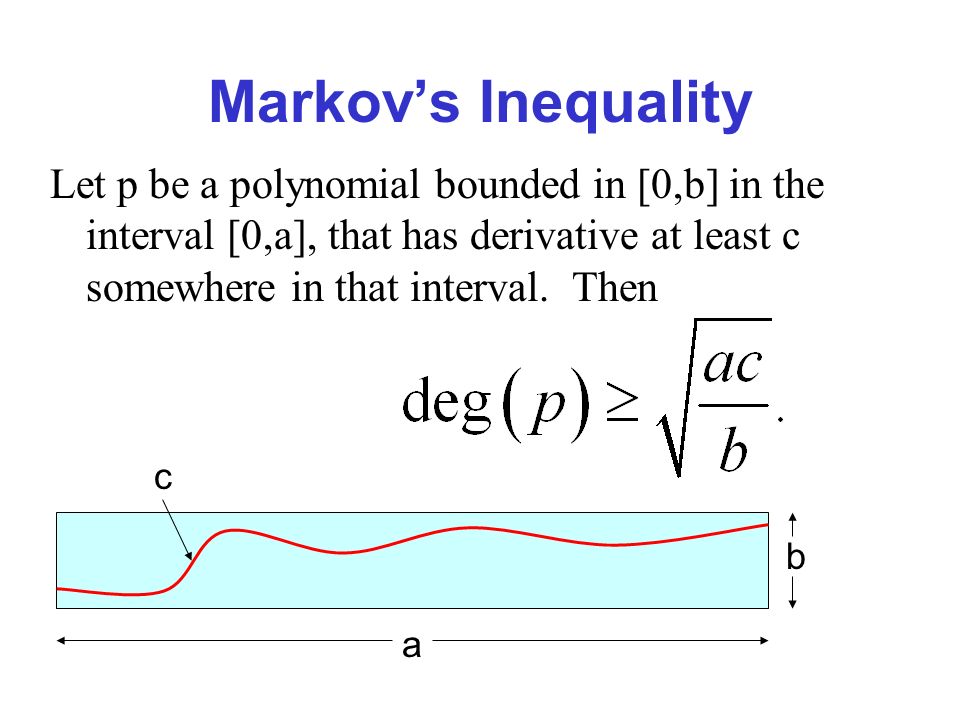 Markov's Inequality

Let p be a polynomial bounded in [0,b] in the interval [0,a], that has derivative at least c somewhere in that interval. Then

$\deg(p) \geq \sqrt{\frac{ac}{b}}.$

c

b

a